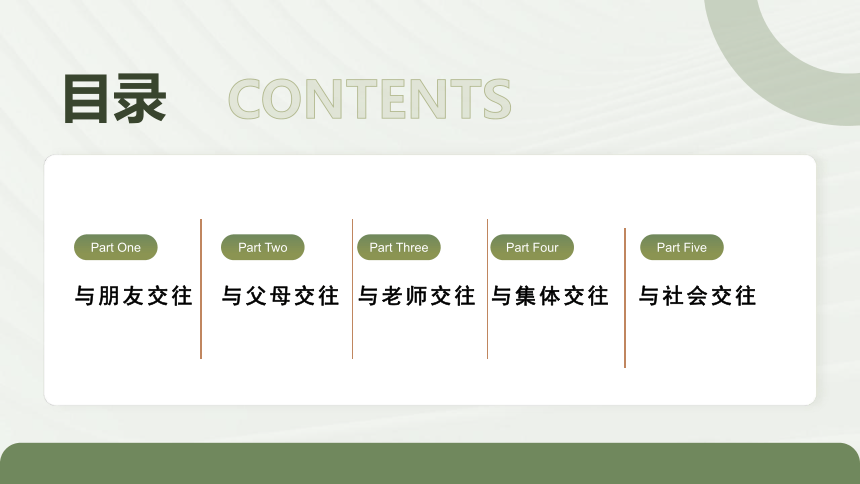 目录 CONTENTS

Part One
与朋友交往

Part Two
与父母交往

Part Three
与老师交往

Part Four
与集体交往

Part Five
与社会交往